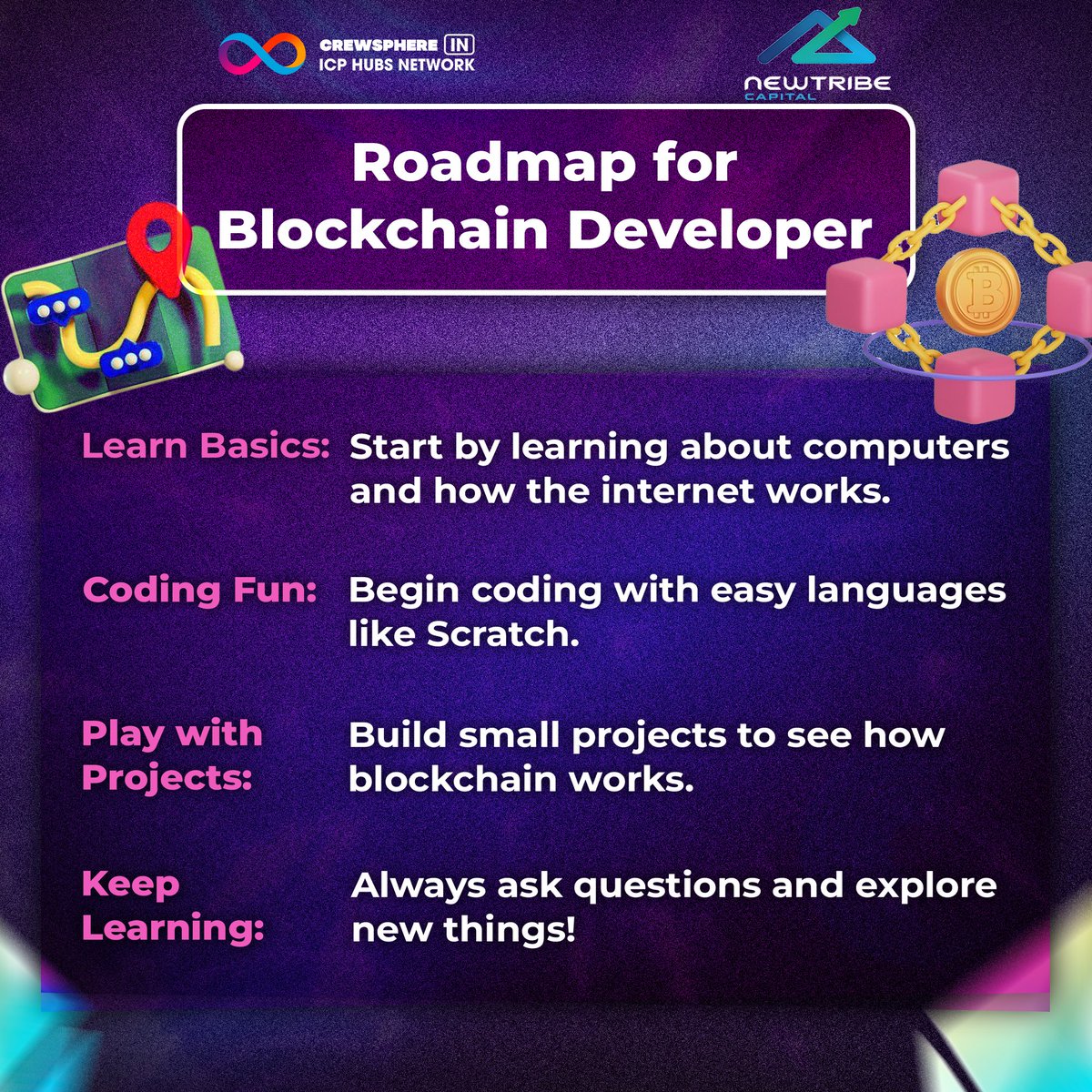 CREWSPHERE IN
ICP HUBS NETWORK

NEWTRIBE
CAPITAL

Roadmap for Blockchain Developer

Learn Basics: Start by learning about computers and how the internet works.

Coding Fun: Begin coding with easy languages like Scratch.

Play with Projects: Build small projects to see how blockchain works.

Keep Learning: Always ask questions and explore new things!